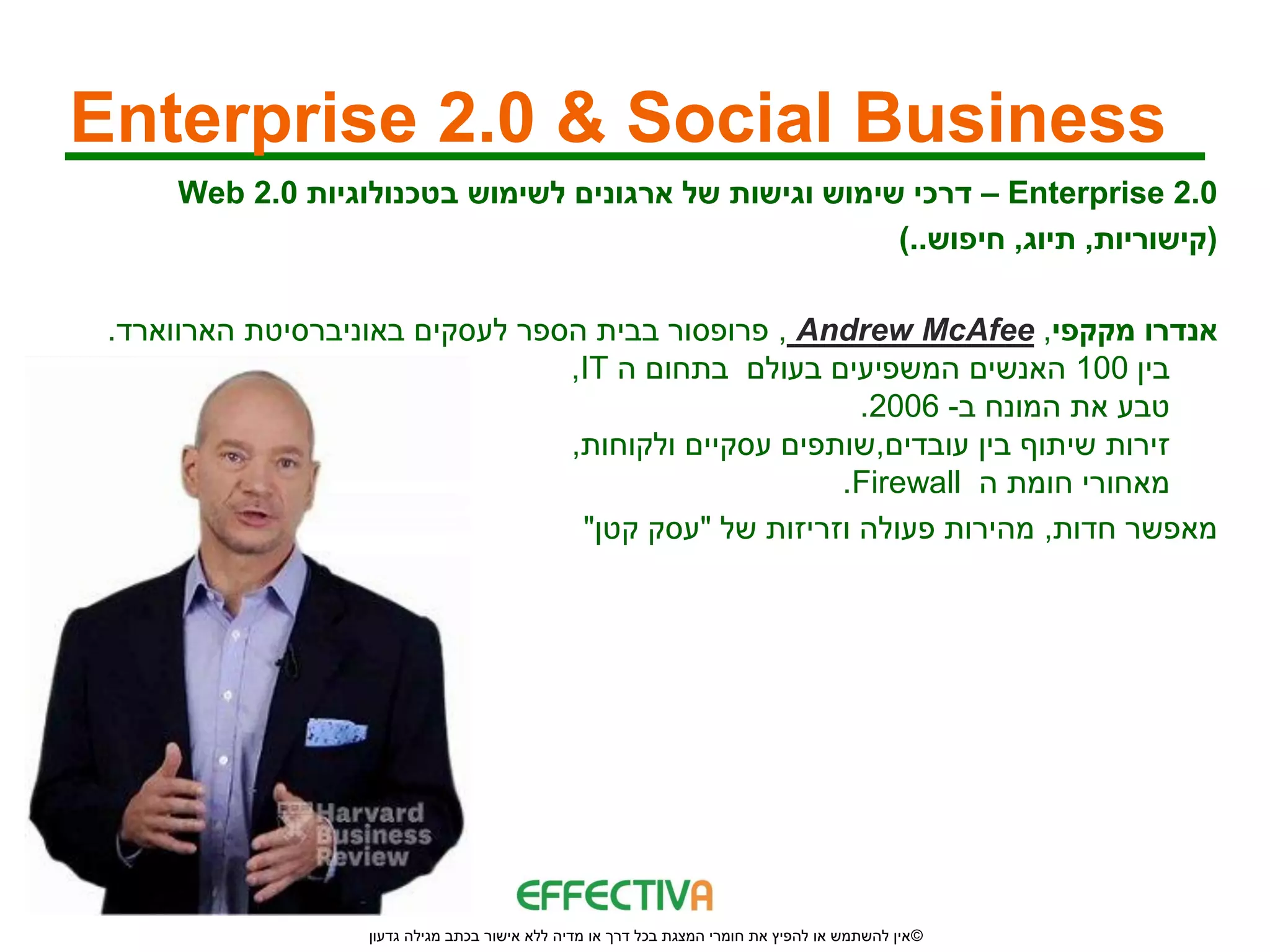 Enterprise 2.0 & Social Business

Enterprise 2.0 – דרכי שימוש וגישות של ארגונים לשימוש בטכנולוגיות Web 2.0 (קישוריות, תיוג, חיפוש..)

אנדרו מקקפי, Andrew McAfee , פרופסור בבית הספר לעסקים באוניברסיטת הארווארד.
בין 100 האנשים המשפיעים בעולם בתחום ה IT,
טבע את המונח ב- 2006.
זירות שיתוף בין עובדים,שותפים עסקיים ולקוחות,
מאחורי חומת ה Firewall.
מאפשר חדות, מהירות פעולה וזריזות של "עסק קטן"

Harvard Business Review

EFFECTIVA

©אין להשתמש או להפיץ את חומרי המצגת בכל דרך או מדיה ללא אישור בכתב מגילה גדעון